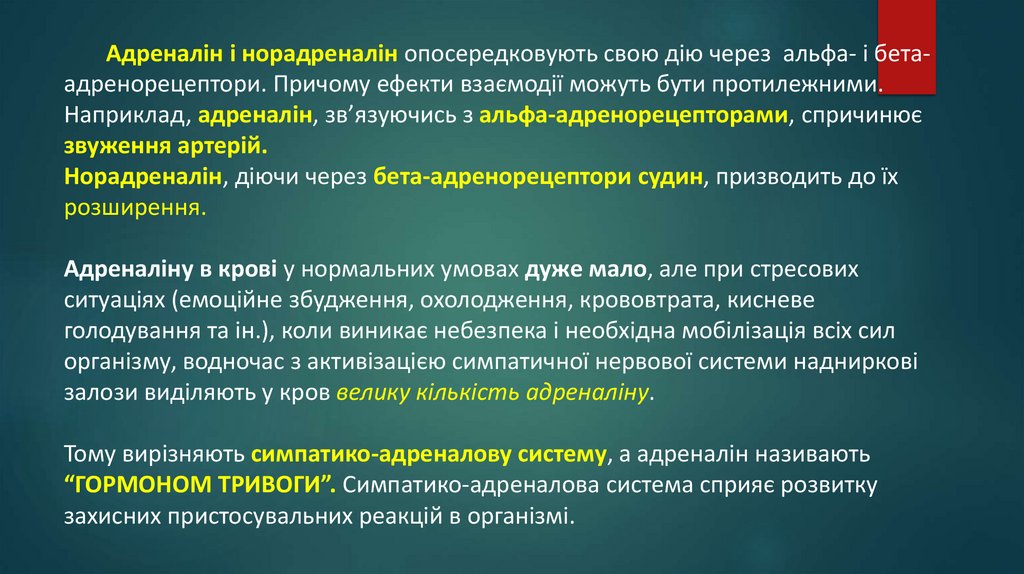 Адреналін і норадреналін опосередковують свою дію через альфа- і бета-адренорецептори. Причому ефекти взаємодії можуть бути протилежними. Наприклад, адреналін, зв'язуючись з альфа-адренорецепторами, спричинює звуження артерій.
Норадреналін, діючи через бета-адренорецептори судин, призводить до їх розширення.

Адреналіну в крові у нормальних умовах дуже мало, але при стресових ситуаціях (емоційне збудження, охолодження, крововтрата, кисневе голодування та ін.), коли виникає небезпека і необхідна мобілізація всіх сил організму, водночас з активізацією симпатичної нервової системи надниркові залози виділяють у кров велику кількість адреналіну.

Тому вирізняють симпатико-адреналову систему, а адреналін називають "ГОРМОНОМ ТРИВОГИ". Симпатико-адреналова система сприяє розвитку захисних пристосувальних реакцій в організмі.